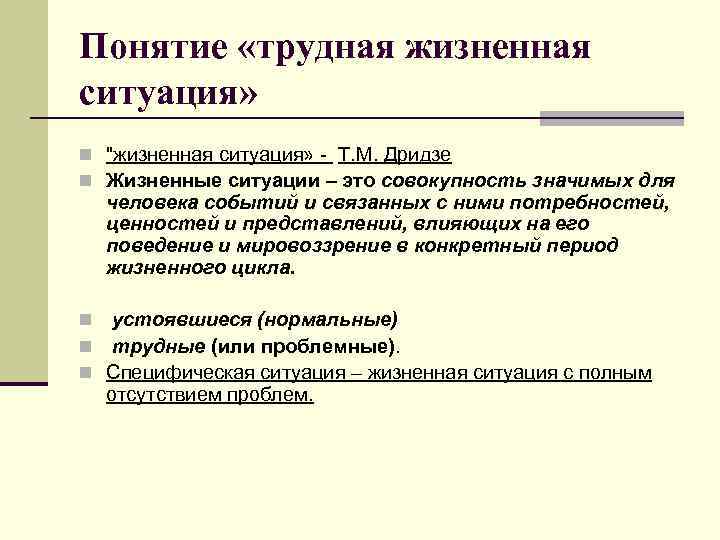 Понятие «трудная жизненная ситуация»

"жизненная ситуация» - Т.М. Дридзе

Жизненные ситуации – это совокупность значимых для человека событий и связанных с ними потребностей, ценностей и представлений, влияющих на его поведение и мировоззрение в конкретный период жизненного цикла.

устоявшиеся (нормальные)

трудные (или проблемные).

Специфическая ситуация – жизненная ситуация с полным отсутствием проблем.